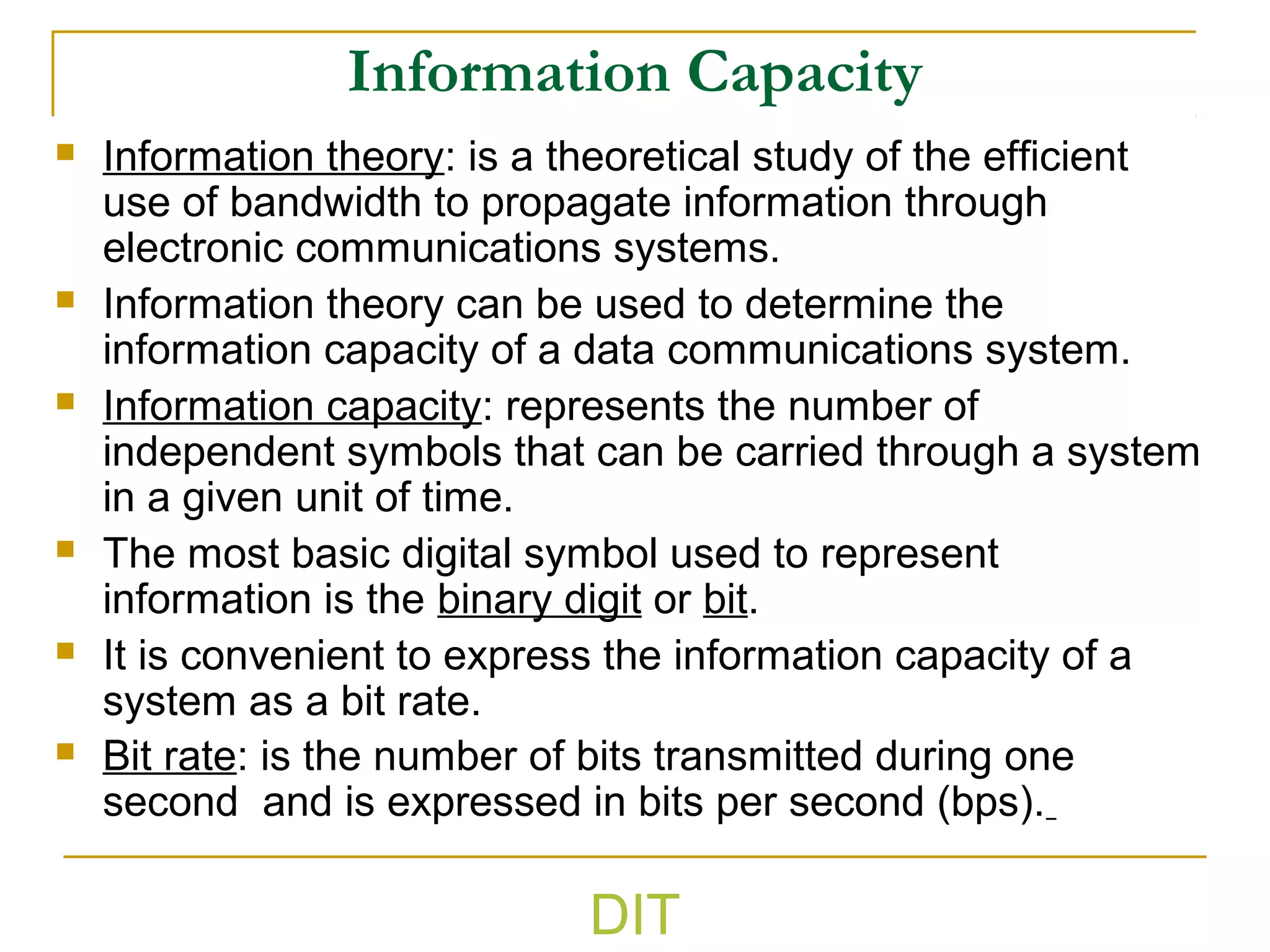 Information Capacity

Information theory: is a theoretical study of the efficient use of bandwidth to propagate information through electronic communications systems.

Information theory can be used to determine the information capacity of a data communications system.

Information capacity: represents the number of independent symbols that can be carried through a system in a given unit of time.

The most basic digital symbol used to represent information is the binary digit or bit.

It is convenient to express the information capacity of a system as a bit rate.

Bit rate: is the number of bits transmitted during one second and is expressed in bits per second (bps).

DIT